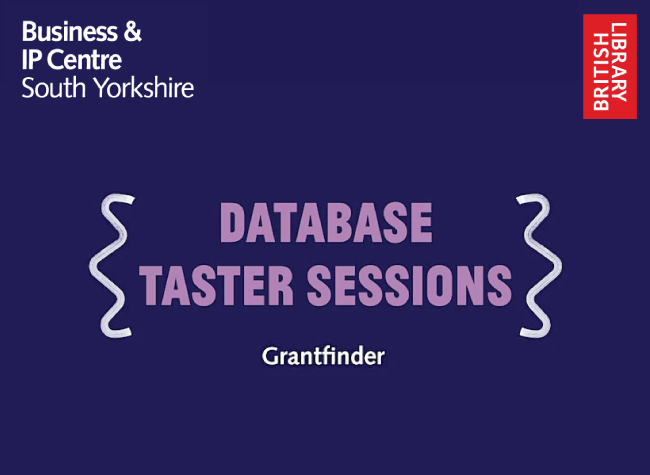 Business &
IP Centre
South Yorkshire

BRITISH
LIBRARY

DATABASE
TASTER SESSIONS

Grantfinder